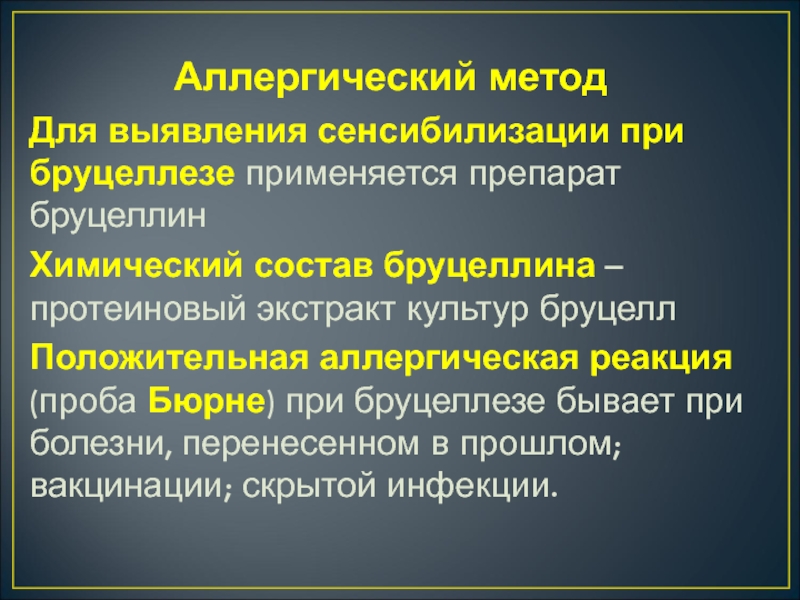 Аллергический метод

Для выявления сенсибилизации при бруцеллезе применяется препарат бруцеллин

Химический состав бруцеллина – протеиновый экстракт культур бруцелл

Положительная аллергическая реакция (проба Бюрне) при бруцеллезе бывает при болезни, перенесенном в прошлом; вакцинации; скрытой инфекции.